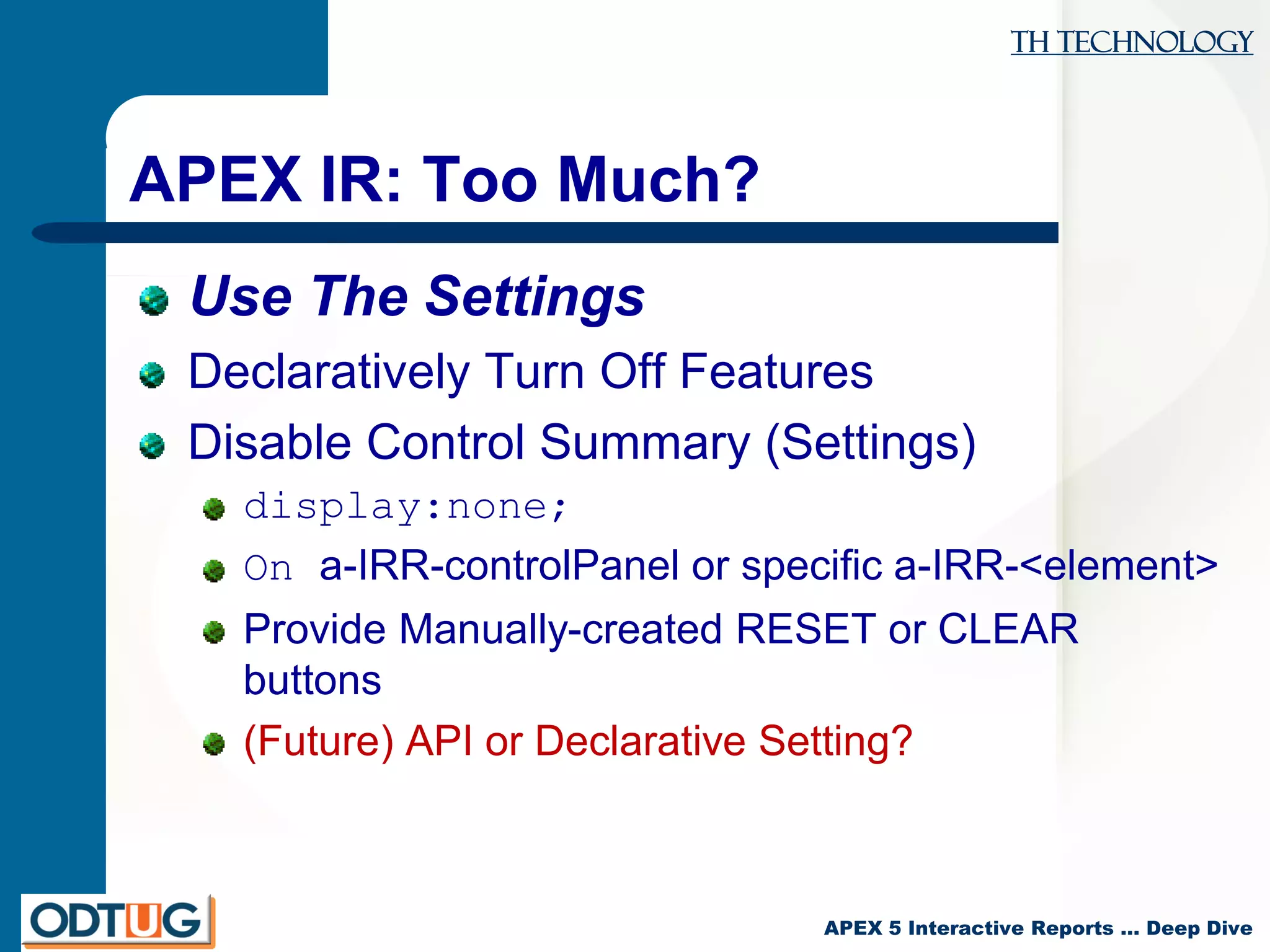 TH TECHNOLOGY

APEX IR: Too Much?

Use The Settings

Declaratively Turn Off Features

Disable Control Summary (Settings)

display:none;

On a-IRR-controlPanel or specific a-IRR-<element>

Provide Manually-created RESET or CLEAR buttons

(Future) API or Declarative Setting?

ODTUG

APEX 5 Interactive Reports ... Deep Dive